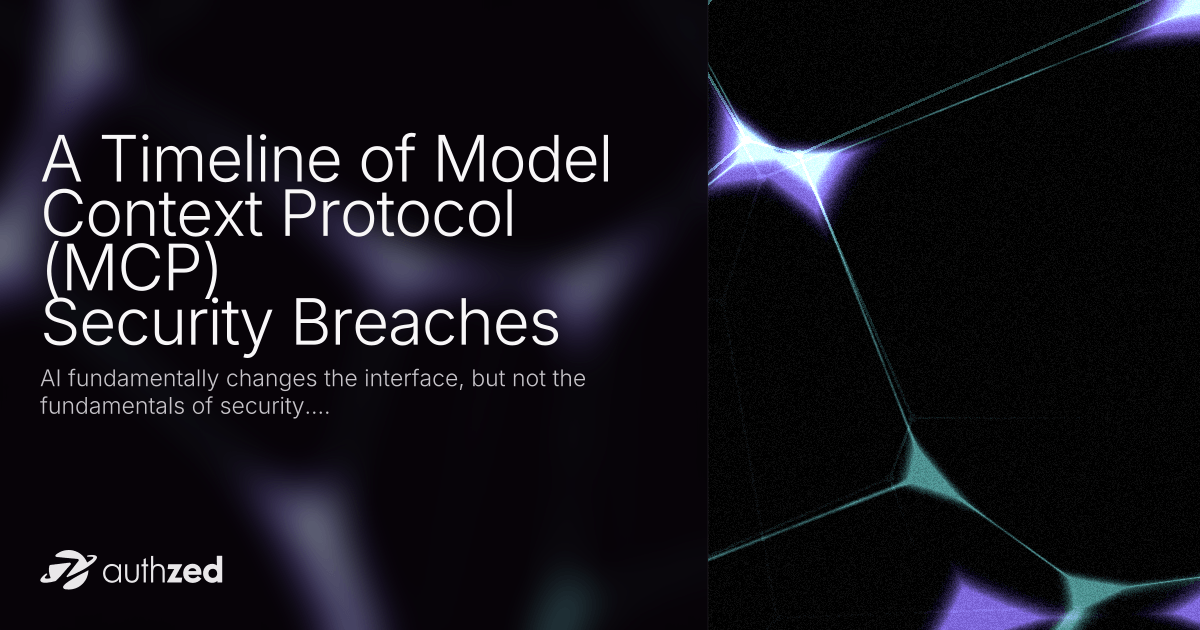 A Timeline of Model Context Protocol (MCP) Security Breaches

AI fundamentally changes the interface, but not the fundamentals of security....

authzed